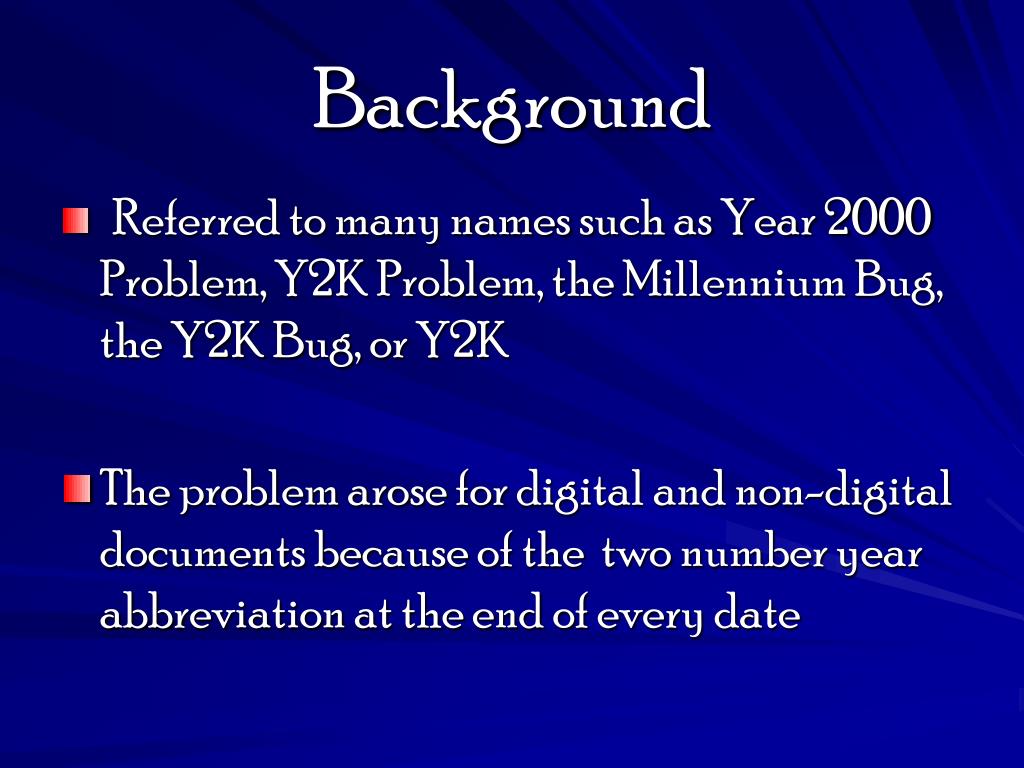 Background

Referred to many names such as Year 2000 Problem, Y2K Problem, the Millennium Bug, the Y2K Bug, or Y2K

The problem arose for digital and non-digital documents because of the two number year abbreviation at the end of every date